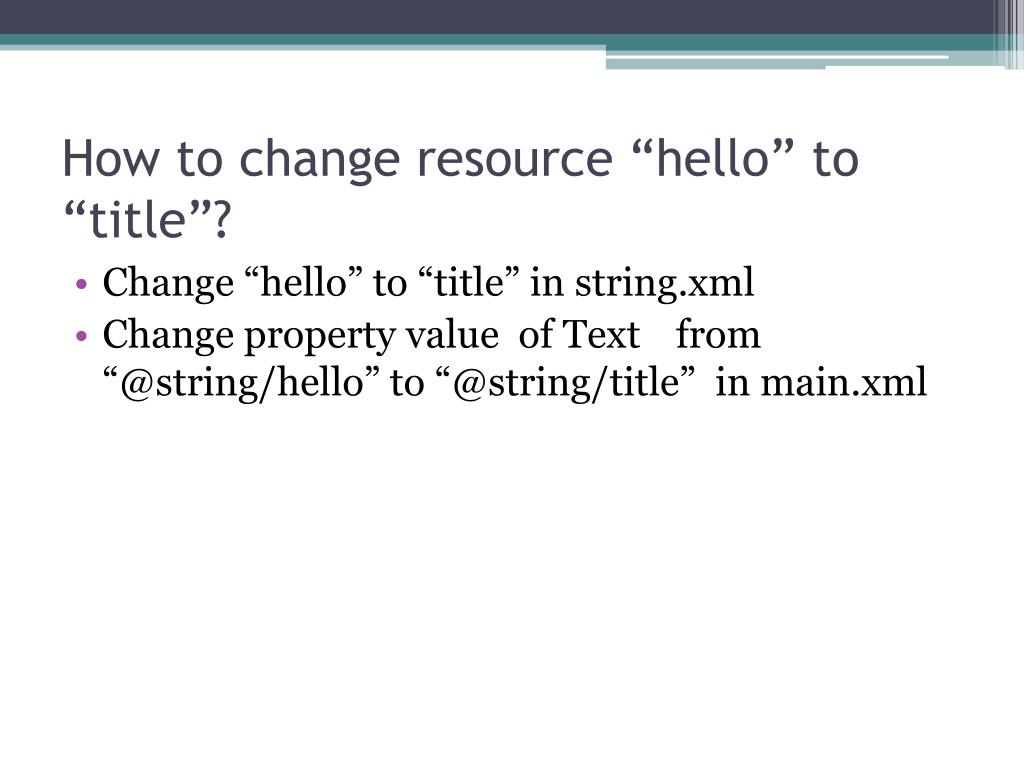 How to change resource “hello” to “title”?

• Change “hello” to “title” in string.xml
• Change property value of Text from “@string/hello” to “@string/title” in main.xml